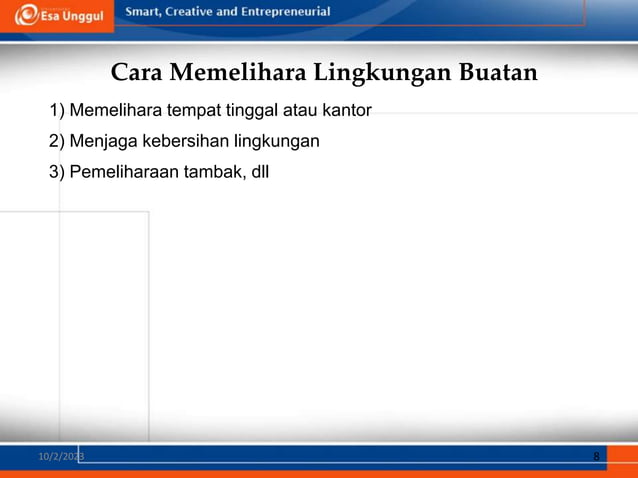 Esa Unggul

Smart, Creative and Entrepreneurial

Cara Memelihara Lingkungan Buatan

1) Memelihara tempat tinggal atau kantor

2) Menjaga kebersihan lingkungan

3) Pemeliharaan tambak, dll

10/2/2023

8